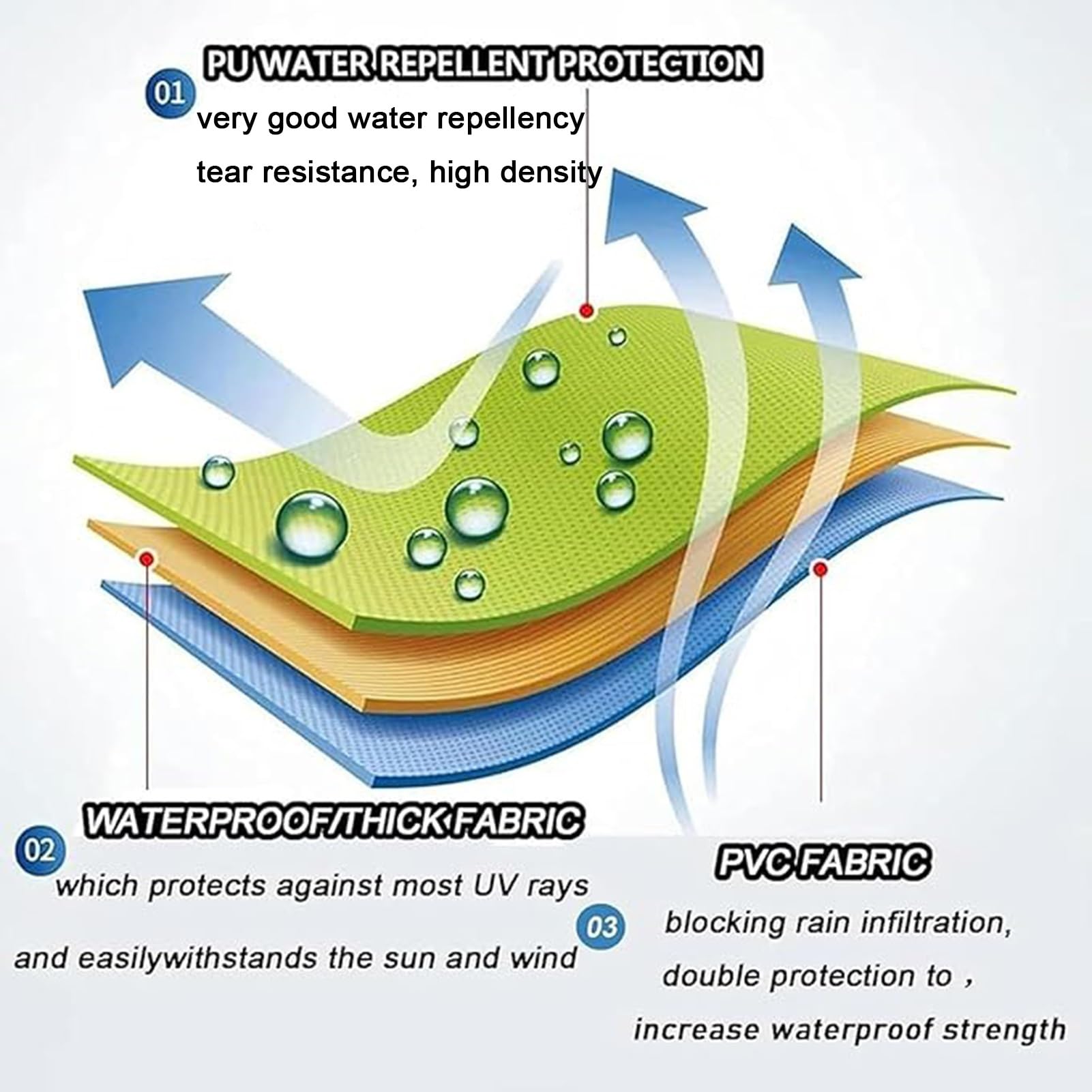 PU WATER REPELLENT PROTECTION

01 very good water repellency
tear resistance, high density

WATERPROOF/THICK FABRIC

02 which protects against most UV rays
and easilywithstands the sun and wind

PVC FABRIC

03 blocking rain infiltration,
double protection to ,
increase waterproof strength